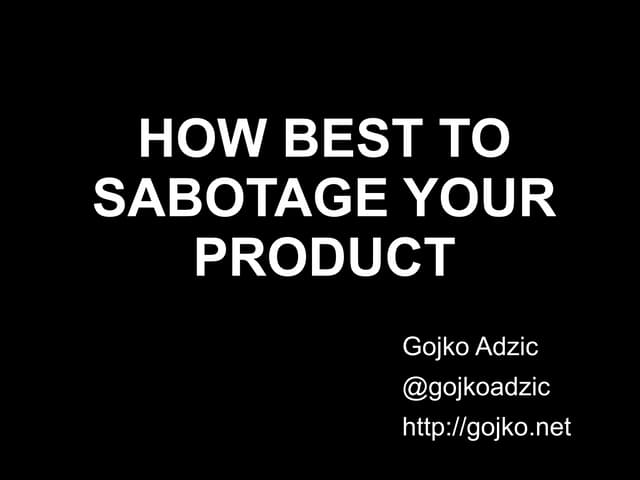 HOW BEST TO SABOTAGE YOUR PRODUCT

Gojko Adzic
@gojkoadzic
http://gojko.net